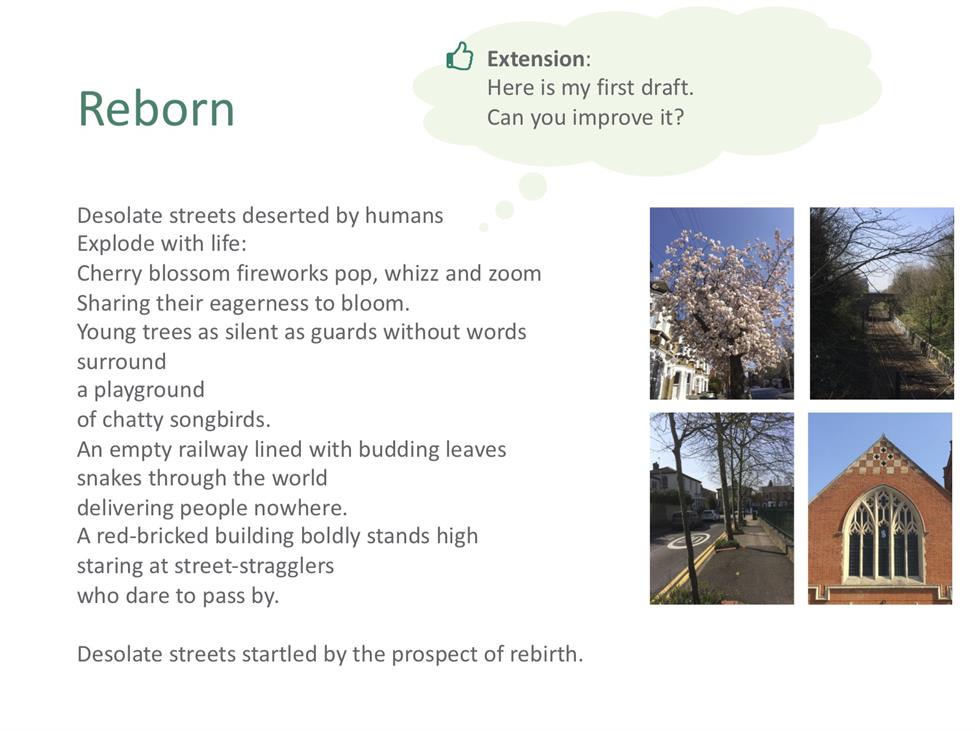 Reborn

Extension:
Here is my first draft.
Can you improve it?

Desolate streets deserted by humans
Explode with life:
Cherry blossom fireworks pop, whizz and zoom
Sharing their eagerness to bloom.
Young trees as silent as guards without words
surround
a playground
of chatty songbirds.
An empty railway lined with budding leaves
snakes through the world
delivering people nowhere.
A red-bricked building boldly stands high
staring at street-stragglers
who dare to pass by.

Desolate streets startled by the prospect of rebirth.